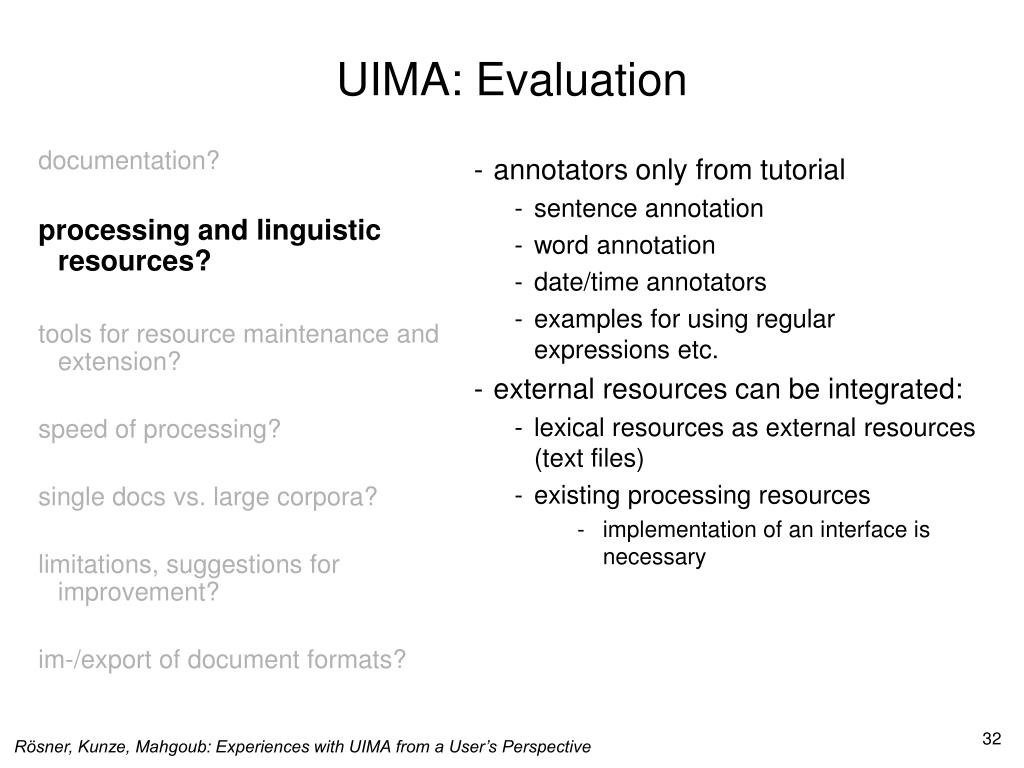 UIMA: Evaluation

documentation?

processing and linguistic resources?

tools for resource maintenance and extension?

speed of processing?

single docs vs. large corpora?

limitations, suggestions for improvement?

im-/export of document formats?

- annotators only from tutorial
  - sentence annotation
  - word annotation
  - date/time annotators
  - examples for using regular expressions etc.
- external resources can be integrated:
  - lexical resources as external resources (text files)
  - existing processing resources
    - implementation of an interface is necessary

Rösner, Kunze, Mahgoub: Experiences with UIMA from a User's Perspective

32